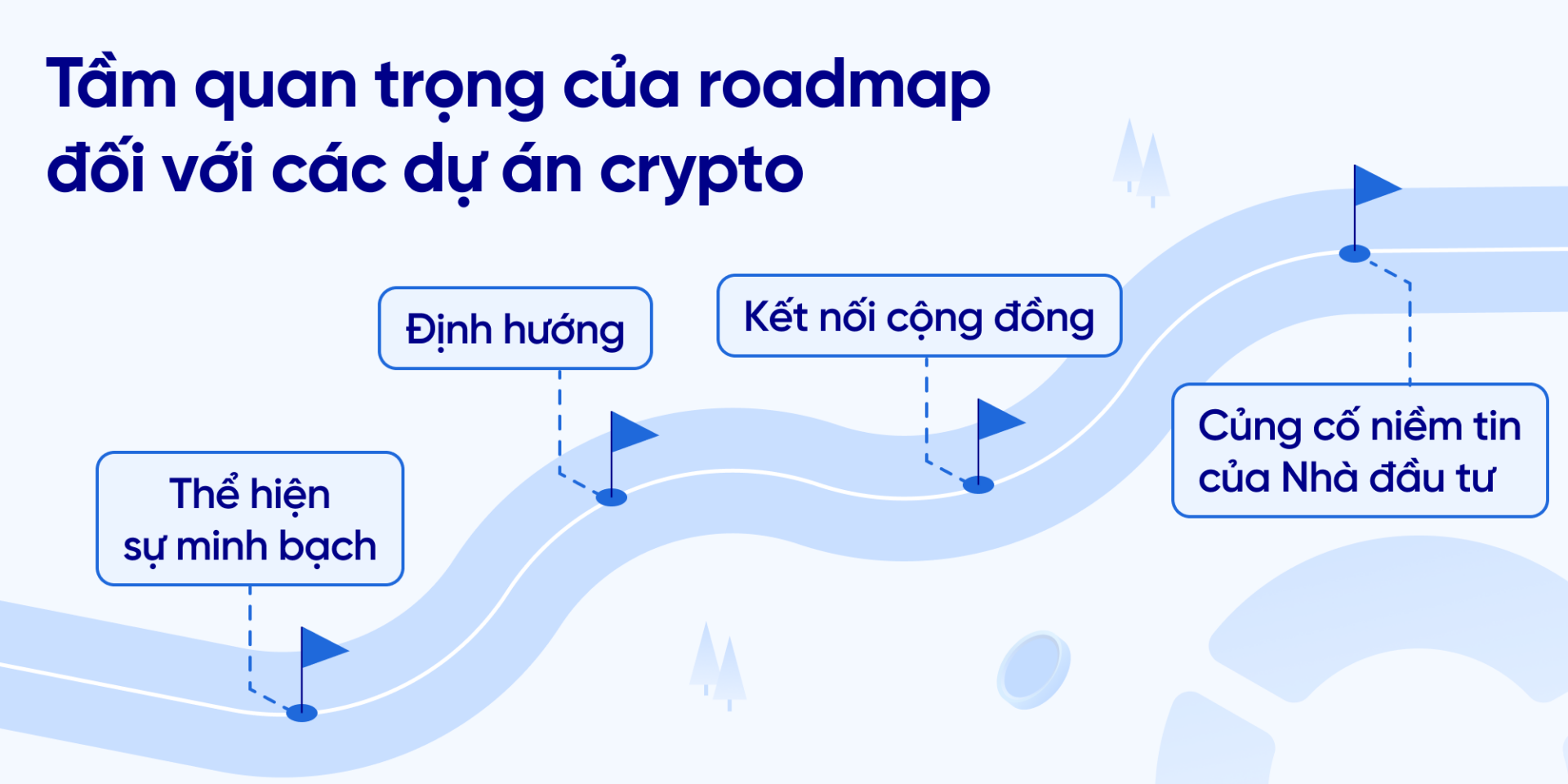 Tầm quan trọng của roadmap đối với các dự án crypto

Thể hiện sự minh bạch

Định hướng

Kết nối cộng đồng

Củng cố niềm tin của Nhà đầu tư